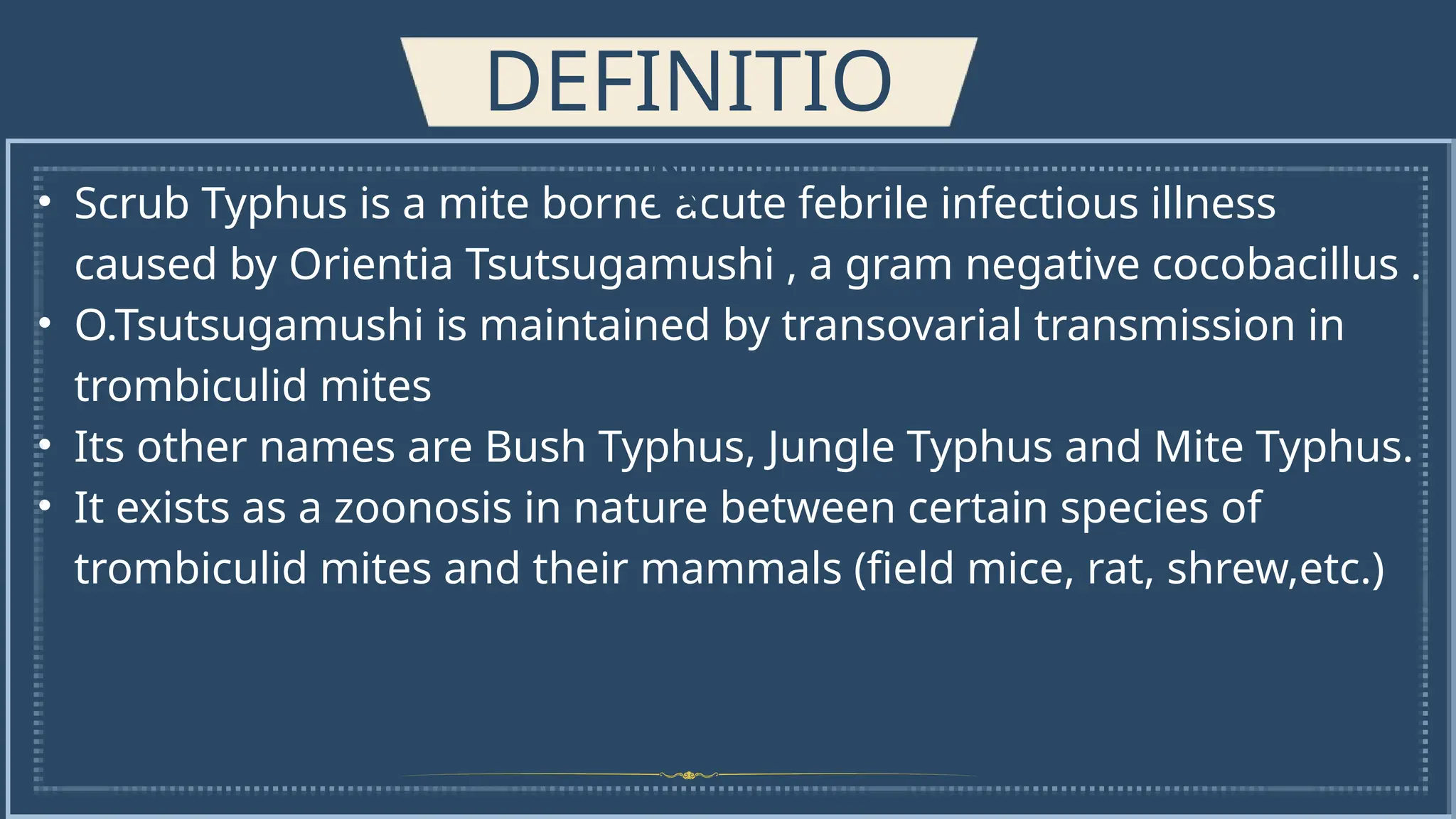 DEFINITIO

• Scrub Typhus is a mite borne acute febrile infectious illness caused by Orientia Tsutsugamushi , a gram negative cocobacillus .
• O.Tsutsugamushi is maintained by transovarial transmission in trombiculid mites
• Its other names are Bush Typhus, Jungle Typhus and Mite Typhus.
• It exists as a zoonosis in nature between certain species of trombiculid mites and their mammals (field mice, rat, shrew,etc.)